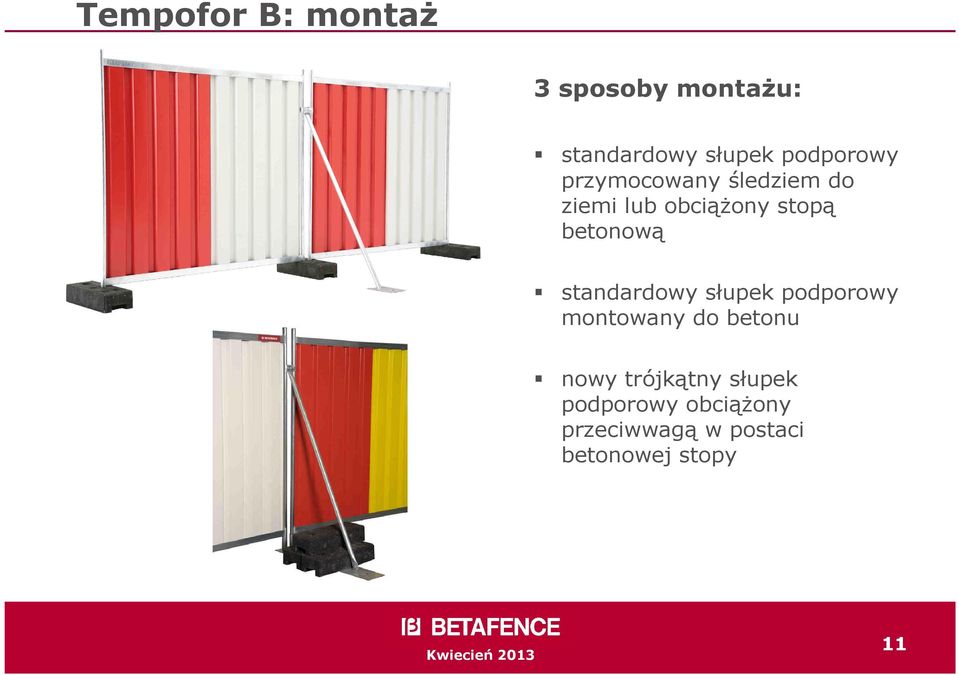 Tempofor B: montaż

3 sposoby montażu:

▪ standardowy słupek podporowy przymocowany śledziem do ziemi lub obciążony stopą betonową

▪ standardowy słupek podporowy montowany do betonu

▪ nowy trójkątny słupek podporowy obciążony przeciwwagą w postaci betonowej stopy

BETAFENCE

Kwiecień 2013

11